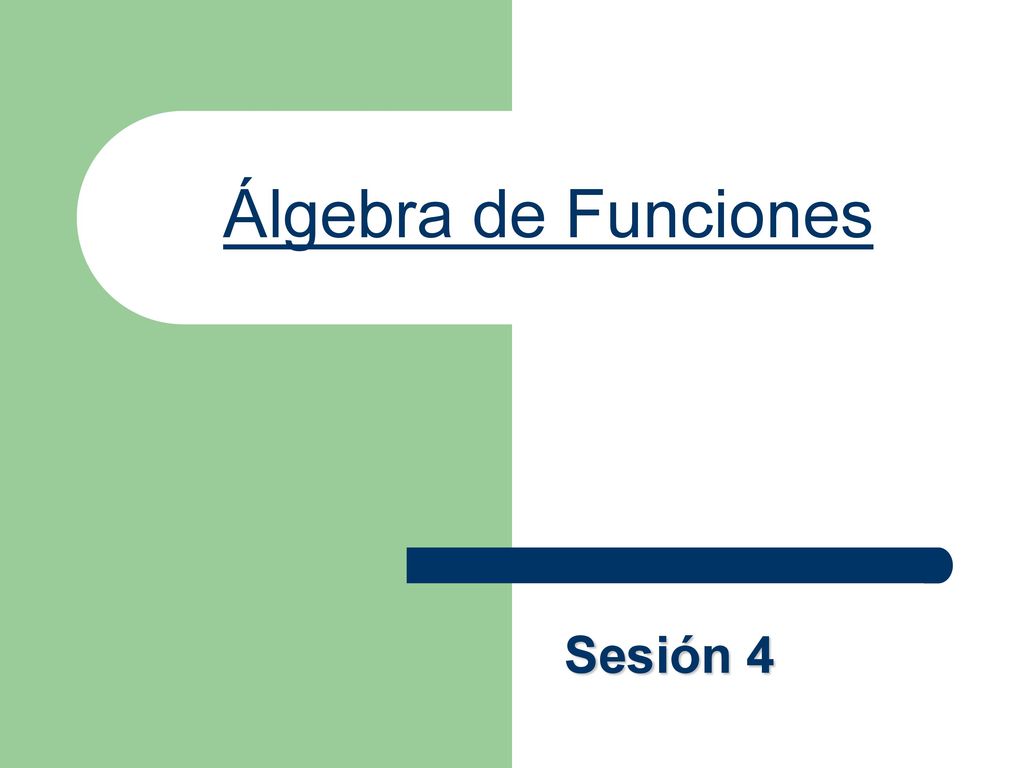 Álgebra de Funciones

Sesión 4